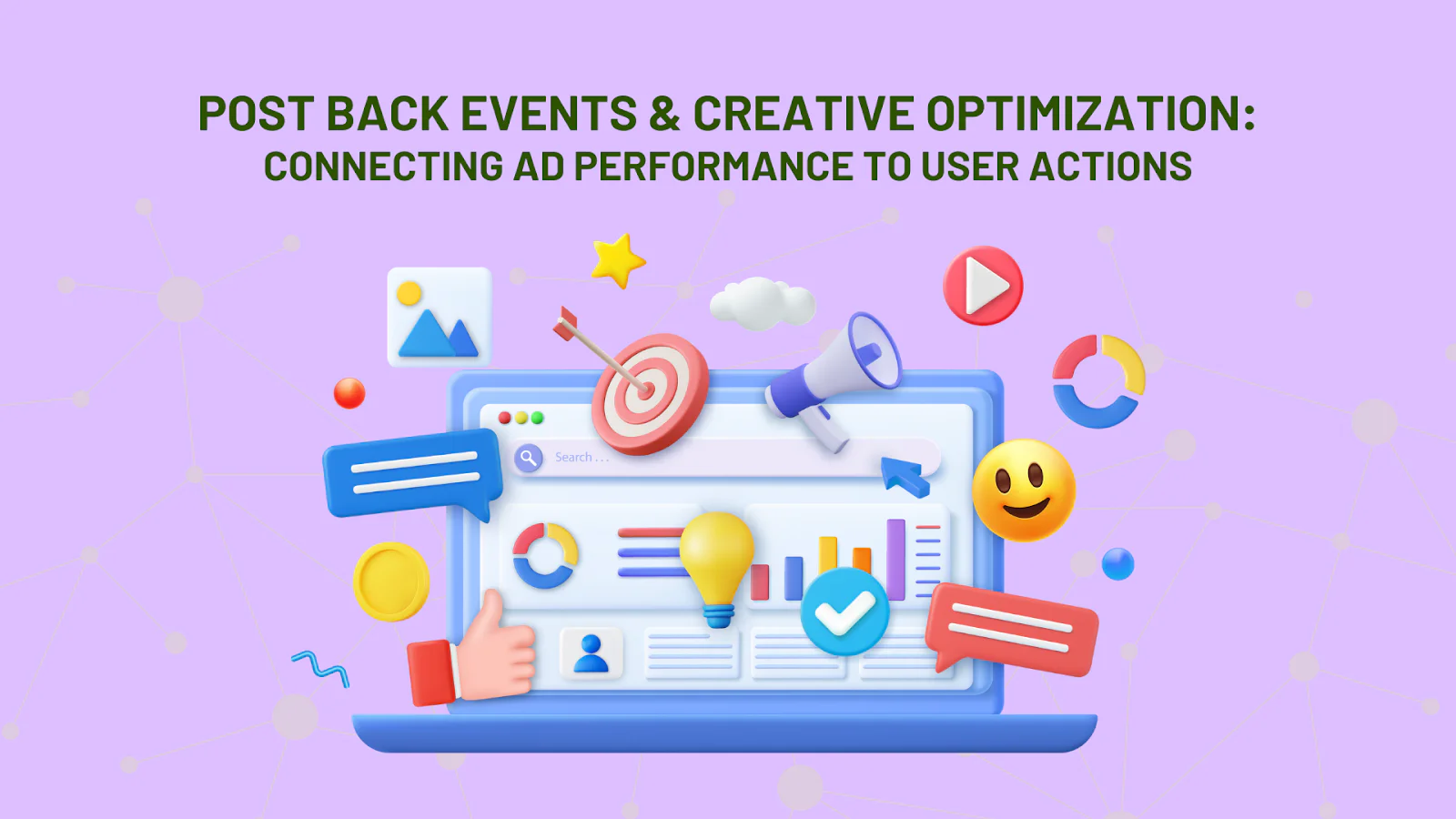 POST BACK EVENTS & CREATIVE OPTIMIZATION:
CONNECTING AD PERFORMANCE TO USER ACTIONS

Search . . .